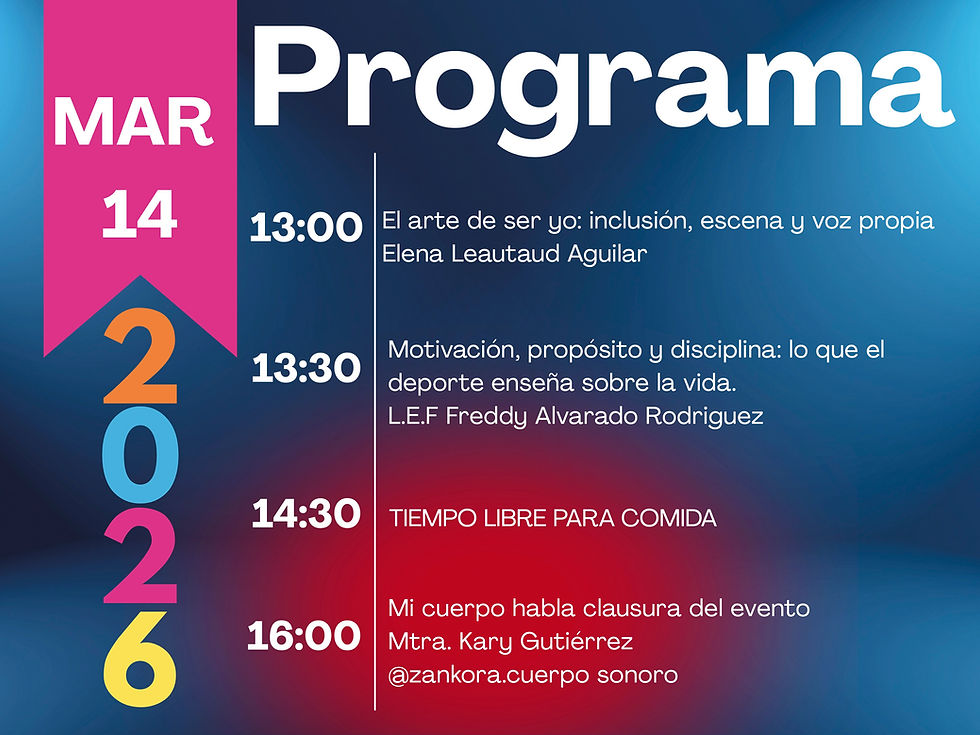 MAR
14
2026

Programa

13:00 El arte de ser yo: inclusión, escena y voz propia
Elena Leautaud Aguilar

13:30 Motivación, propósito y disciplina: lo que el deporte enseña sobre la vida.
L.E.F Freddy Alvarado Rodriguez

14:30 TIEMPO LIBRE PARA COMIDA

16:00 Mi cuerpo habla clausura del evento
Mtra. Kary Gutiérrez
@zankora.cuerpo sonoro